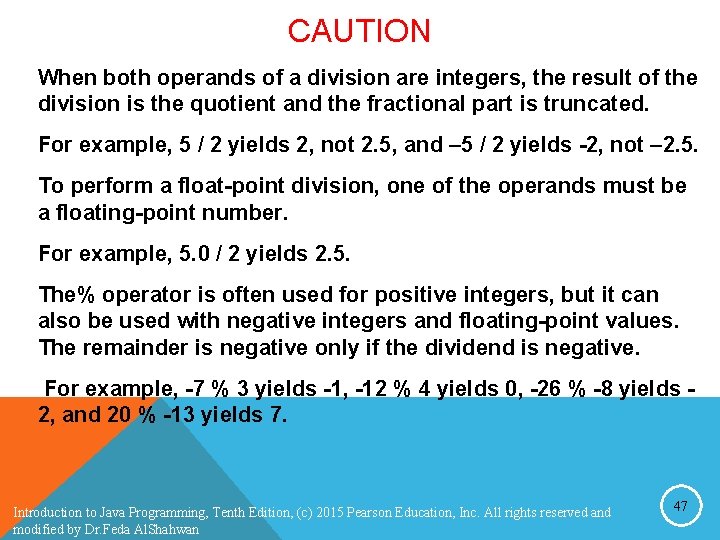 CAUTION

When both operands of a division are integers, the result of the division is the quotient and the fractional part is truncated.

For example, 5 / 2 yields 2, not 2.5, and –5 / 2 yields -2, not –2.5.

To perform a float-point division, one of the operands must be a floating-point number.

For example, 5.0 / 2 yields 2.5.

The% operator is often used for positive integers, but it can also be used with negative integers and floating-point values. The remainder is negative only if the dividend is negative.

For example, -7 % 3 yields -1, -12 % 4 yields 0, -26 % -8 yields -2, and 20 % -13 yields 7.

Introduction to Java Programming, Tenth Edition, (c) 2015 Pearson Education, Inc. All rights reserved and modified by Dr.Feda AlShahwan

47